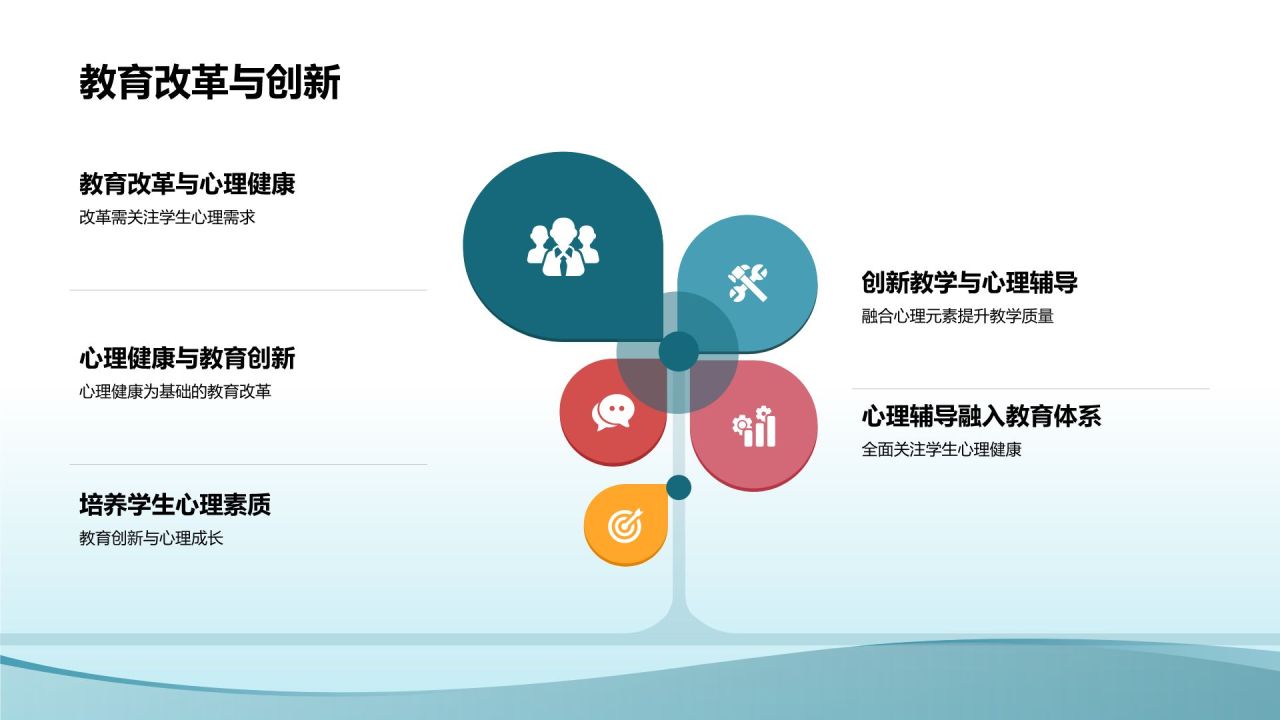 教育改革与创新

教育改革与心理健康
改革需关注学生心理需求

心理健康与教育创新
心理健康为基础的教育改革

培养学生心理素质
教育创新与心理成长

创新教学与心理辅导
融合心理元素提升教学质量

心理辅导融入教育体系
全面关注学生心理健康